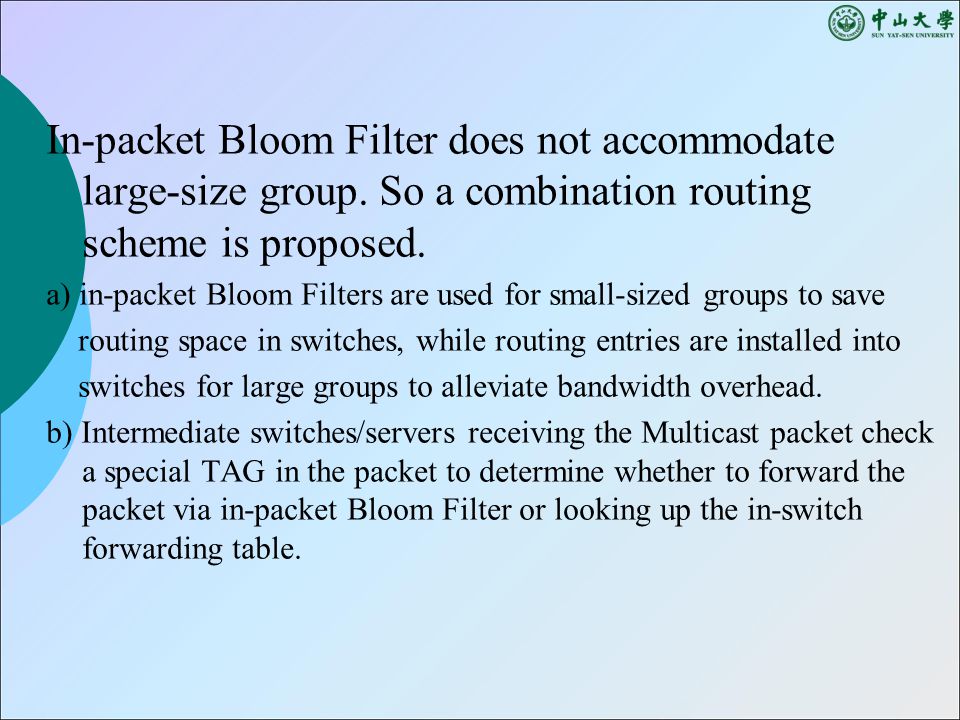 中山大學
SUN YAT-SEN UNIVERSITY

In-packet Bloom Filter does not accommodate large-size group. So a combination routing scheme is proposed.

a) in-packet Bloom Filters are used for small-sized groups to save routing space in switches, while routing entries are installed into switches for large groups to alleviate bandwidth overhead.

b) Intermediate switches/servers receiving the Multicast packet check a special TAG in the packet to determine whether to forward the packet via in-packet Bloom Filter or looking up the in-switch forwarding table.